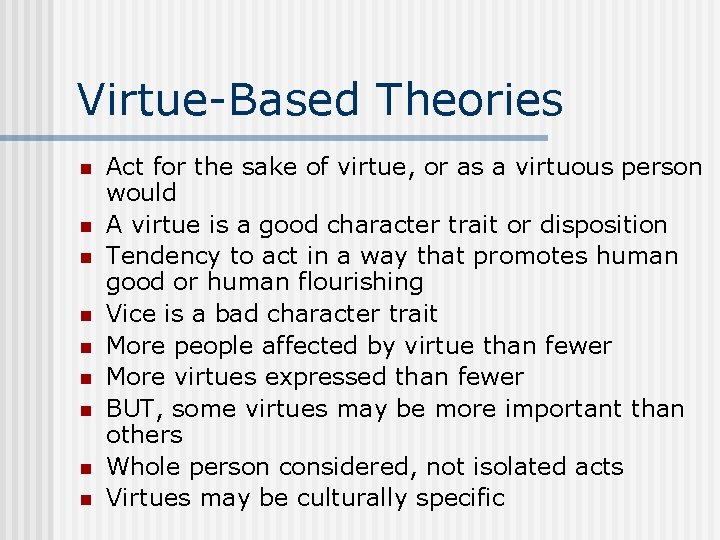 Virtue-Based Theories

- Act for the sake of virtue, or as a virtuous person would
- A virtue is a good character trait or disposition
- Tendency to act in a way that promotes human good or human flourishing
- Vice is a bad character trait
- More people affected by virtue than fewer
- More virtues expressed than fewer
- BUT, some virtues may be more important than others
- Whole person considered, not isolated acts
- Virtues may be culturally specific